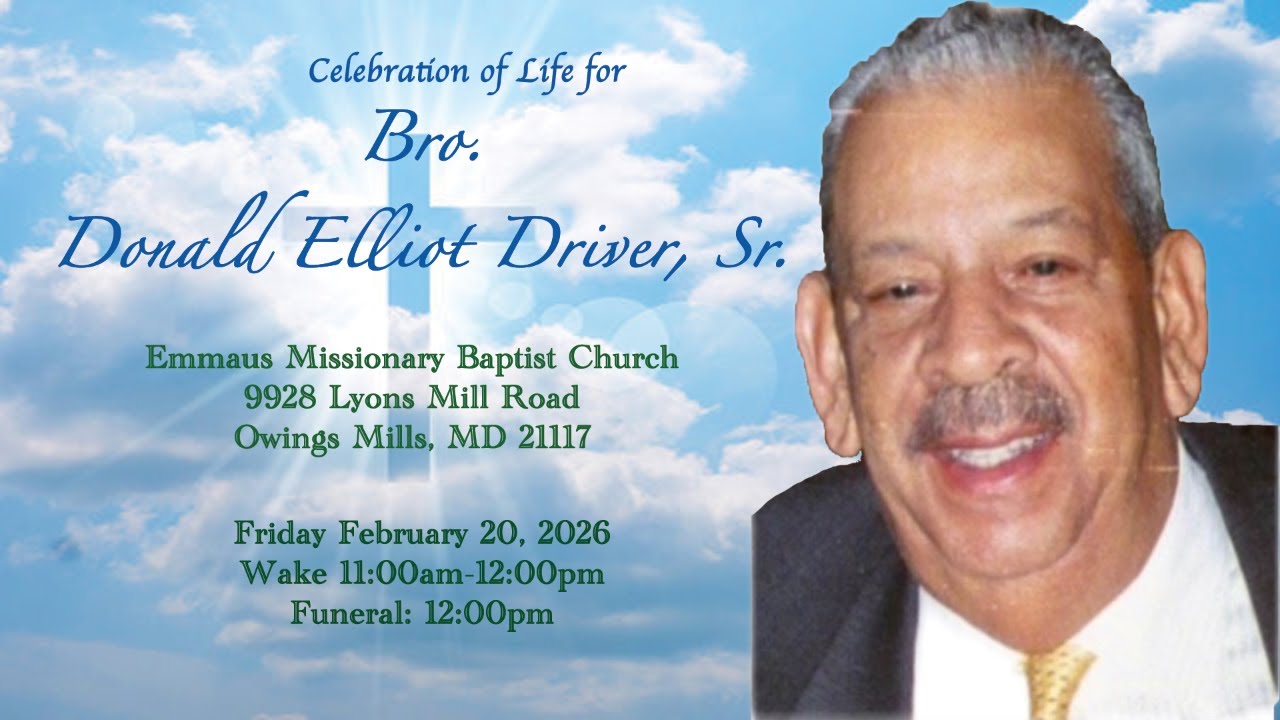 Celebration of Life for
Bro.
Donald Elliot Driver, Sr.

Emmaus Missionary Baptist Church
9928 Lyons Mill Road
Owings Mills, MD 21117

Friday February 20, 2026
Wake 11:00am-12:00pm
Funeral: 12:00pm